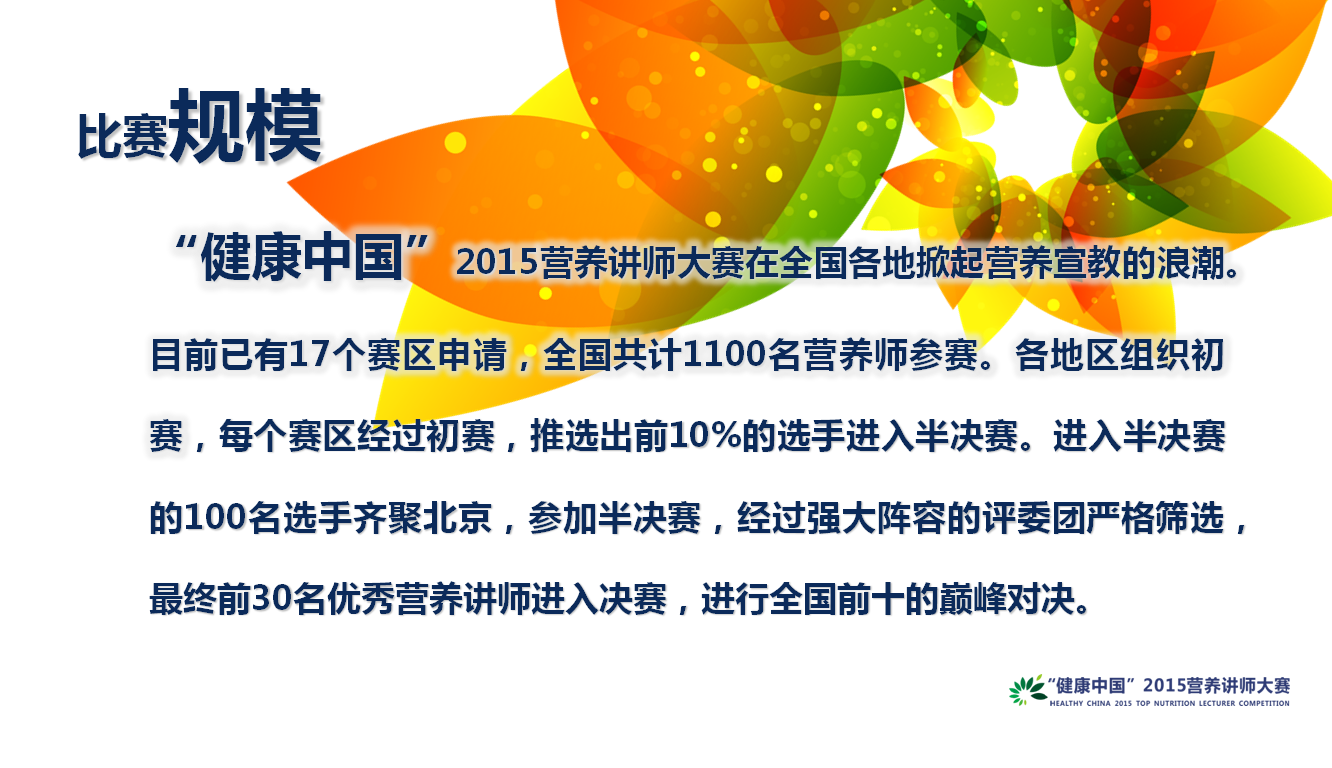 比赛规模

“健康中国” 2015营养讲师大赛在全国各地掀起营养宣教的浪潮。目前已有17个赛区申请，全国共计1100名营养师参赛。各地区组织初赛，每个赛区经过初赛，推选出前10%的选手进入半决赛。进入半决赛的100名选手齐聚北京，参加半决赛，经过强大阵容的评委团严格筛选，最终前30名优秀营养讲师进入决赛，进行全国前十的巅峰对决。

“健康中国” 2015营养讲师大赛
HEALTHY CHINA 2015 TOP NUTRITION LECTURER COMPETITION